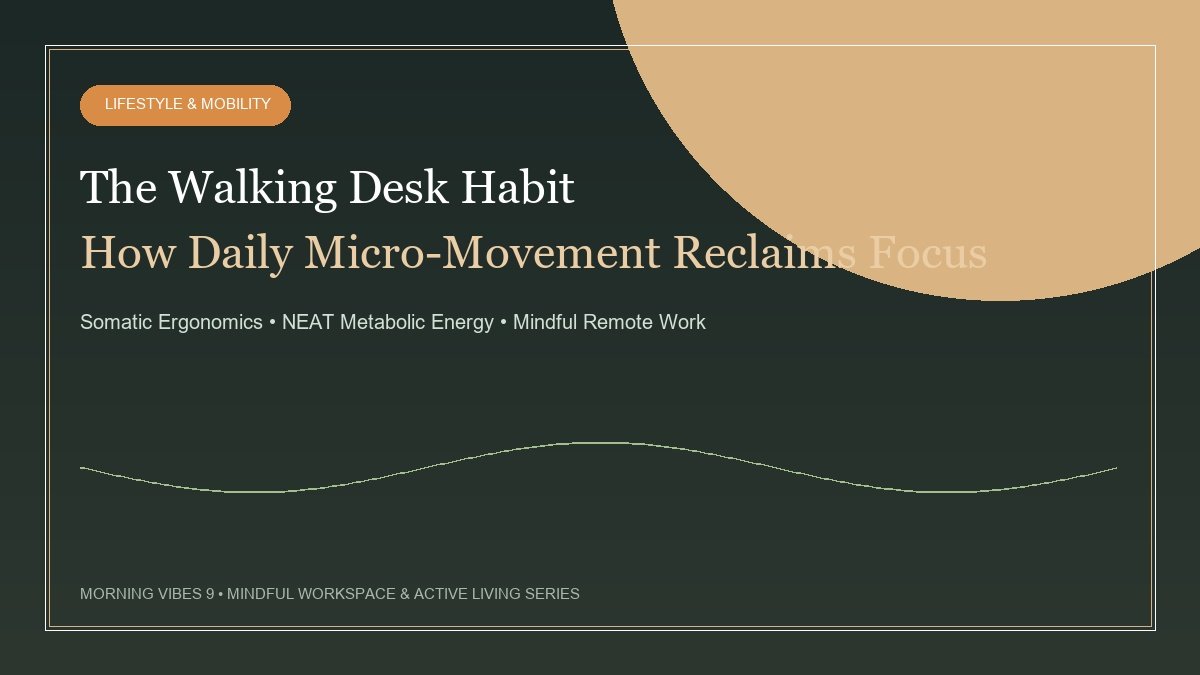 LIFESTYLE & MOBILITY

The Walking Desk Habit

How Daily Micro-Movement Reclaims Focus

Somatic Ergonomics • NEAT Metabolic Energy • Mindful Remote Work

MORNING VIBES 9 • MINDFUL WORKSPACE & ACTIVE LIVING SERIES